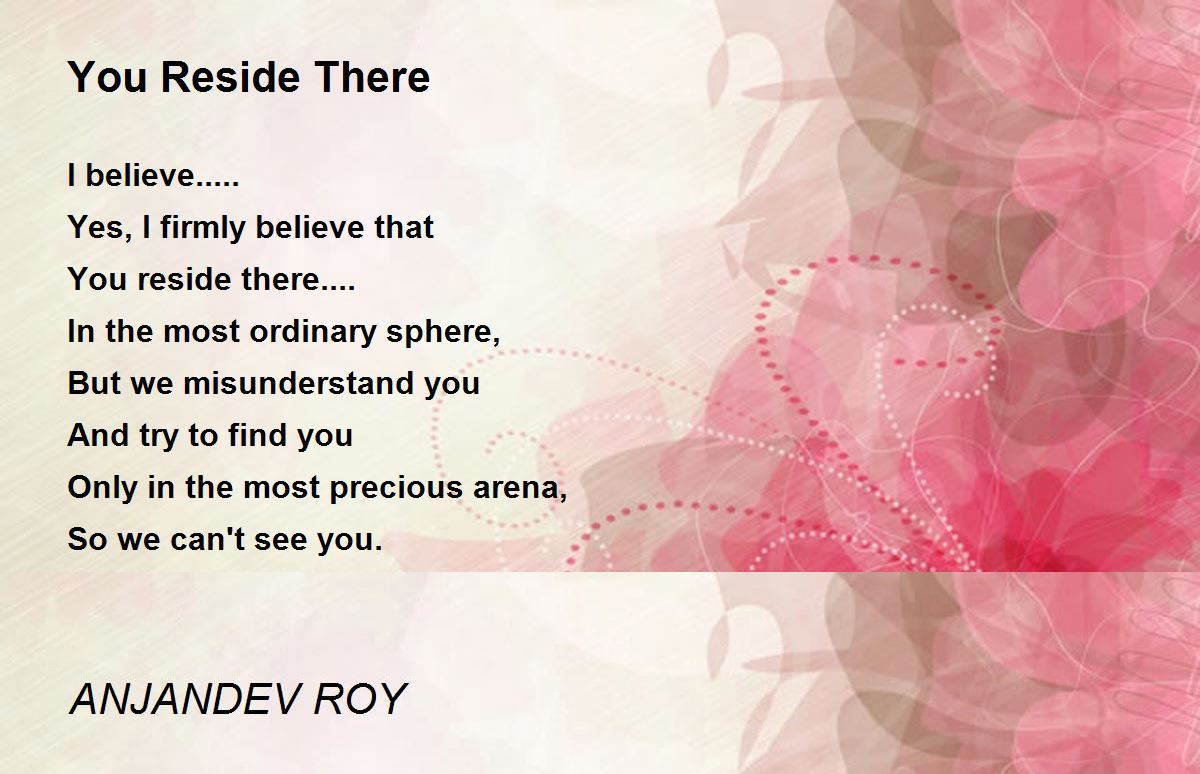 You Reside There

I believe.....
Yes, I firmly believe that
You reside there....
In the most ordinary sphere,
But we misunderstand you
And try to find you
Only in the most precious arena,
So we can't see you.

ANJANDEV ROY